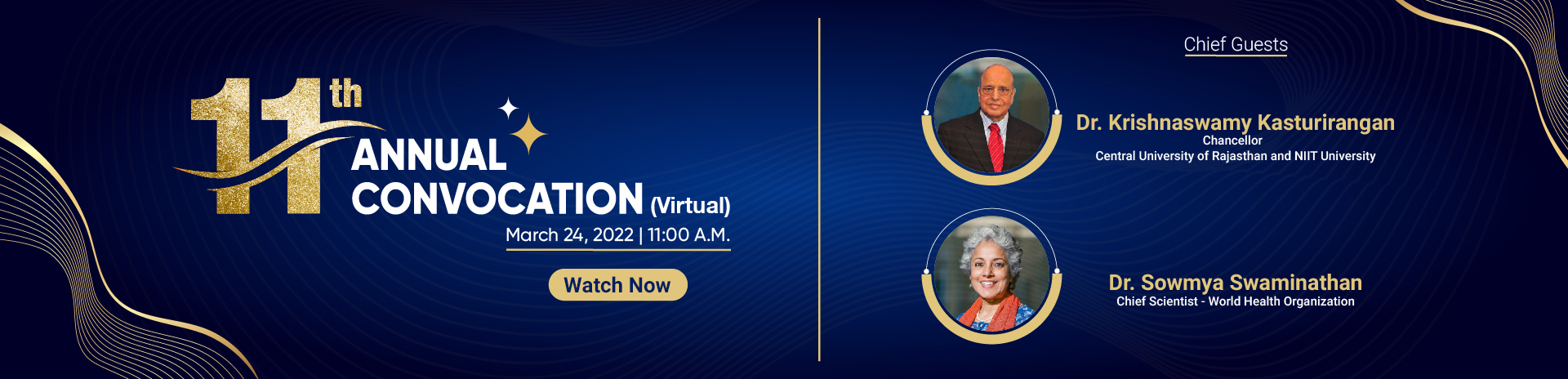 11th ANNUAL CONVOCATION (Virtual)

March 24, 2022 | 11:00 A.M.

Watch Now

Chief Guests

Dr. Krishnaswamy Kasturirangan
Chancellor
Central University of Rajasthan and NIIT University

Dr. Sowmya Swaminathan
Chief Scientist - World Health Organization